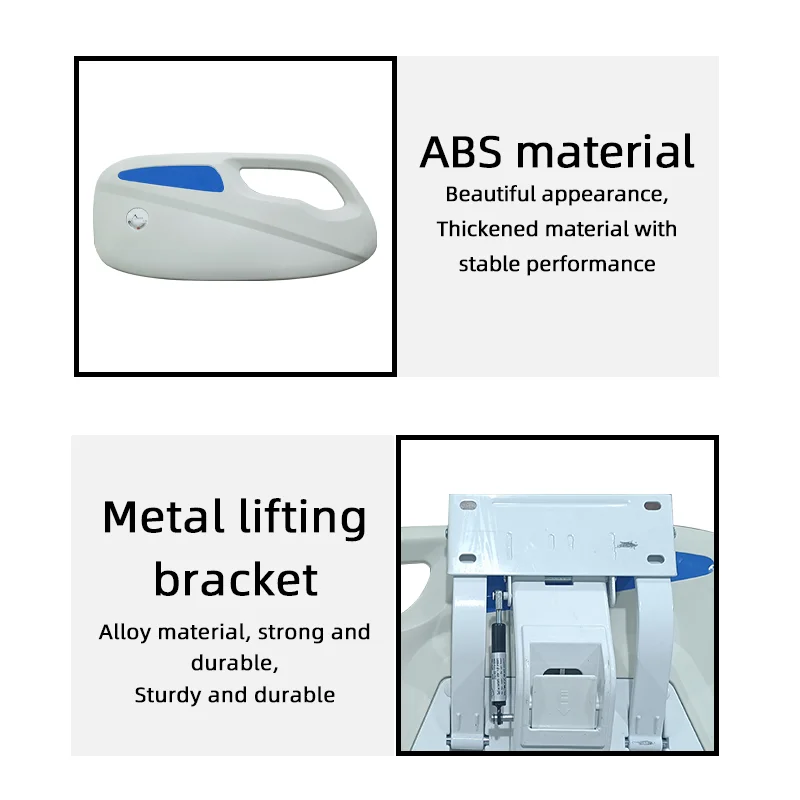 ABS material

Beautiful appearance,
Thickened material with
stable performance

Metal lifting
bracket

Alloy material, strong and
durable,
Sturdy and durable